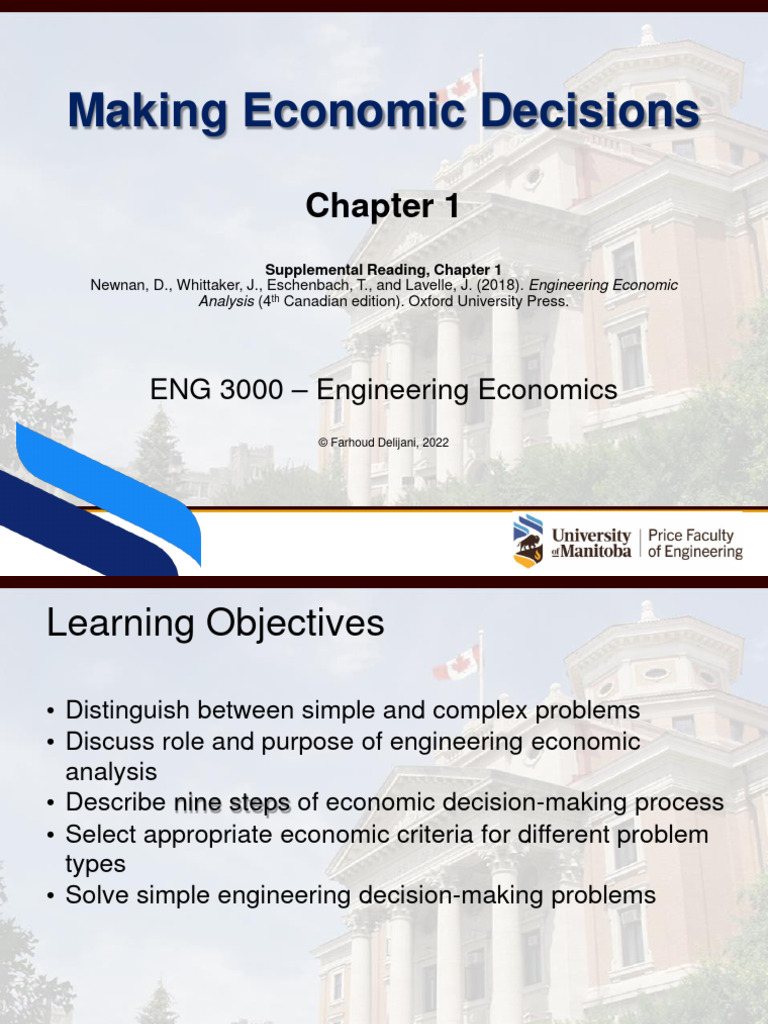 Making Economic Decisions

Chapter 1

Supplemental Reading, Chapter 1
Newnan, D., Whittaker, J., Eschenbach, T., and Lavelle, J. (2018). Engineering Economic Analysis (4$^{th}$ Canadian edition). Oxford University Press.

ENG 3000 – Engineering Economics

© Farhoud Delijani, 2022

University of Manitoba | Price Faculty of Engineering

Learning Objectives

• Distinguish between simple and complex problems
• Discuss role and purpose of engineering economic analysis
• Describe nine steps of economic decision-making process
• Select appropriate economic criteria for different problem types
• Solve simple engineering decision-making problems